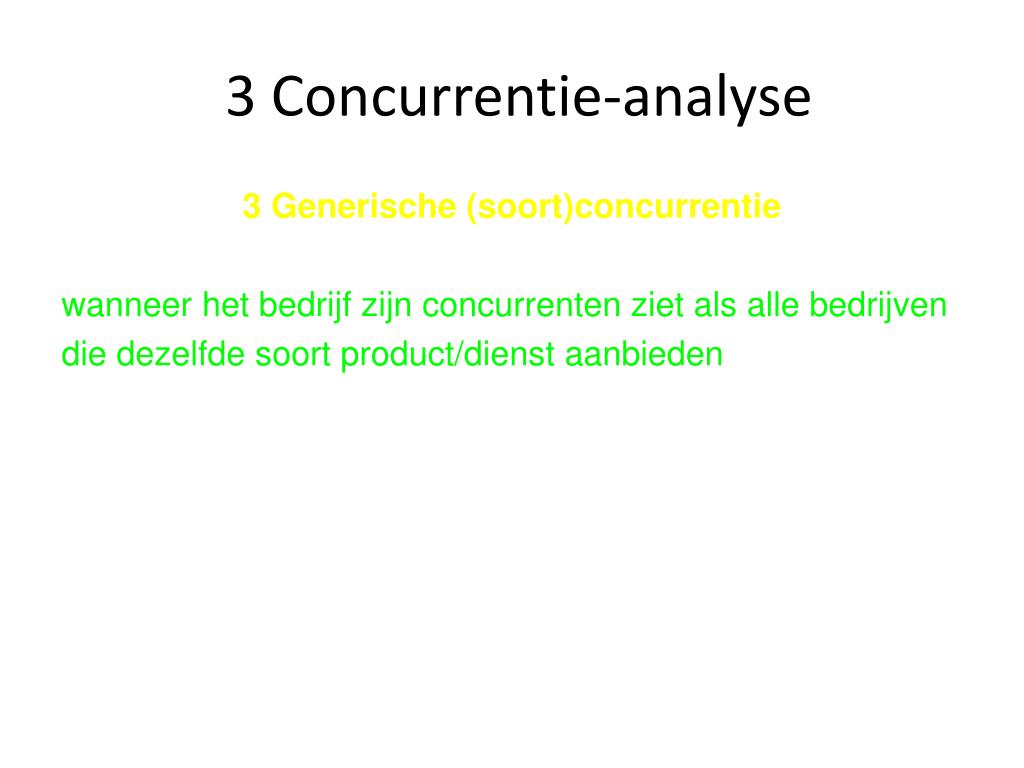 3 Concurrentie-analyse

3 Generische (soort)concurrentie

wanneer het bedrijf zijn concurrenten ziet als alle bedrijven die dezelfde soort product/dienst aanbieden